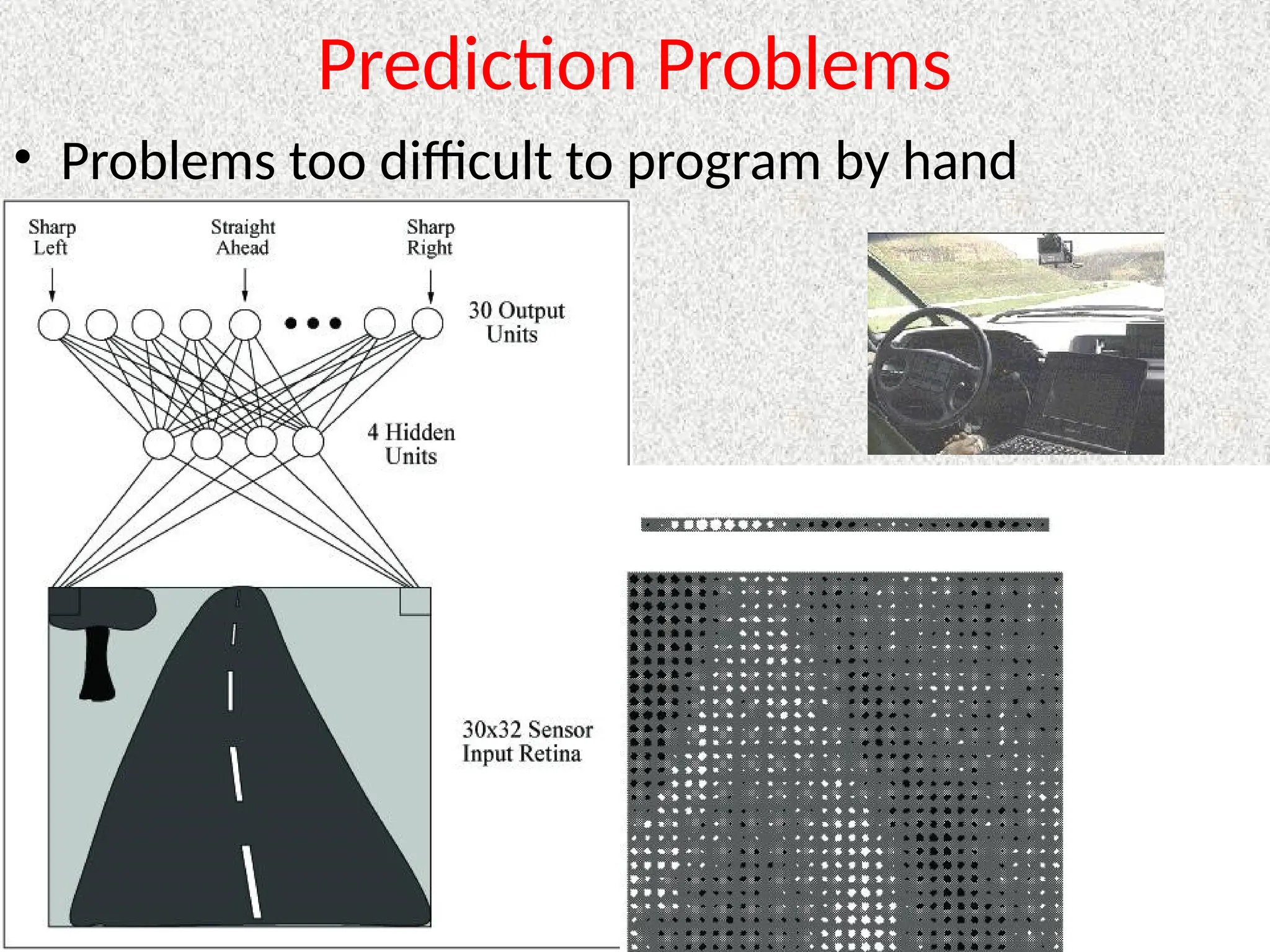 Prediction Problems

• Problems too difficult to program by hand

Sharp Left

Straight Ahead

Sharp Right

30 Output Units

4 Hidden Units

30x32 Sensor Input Retina